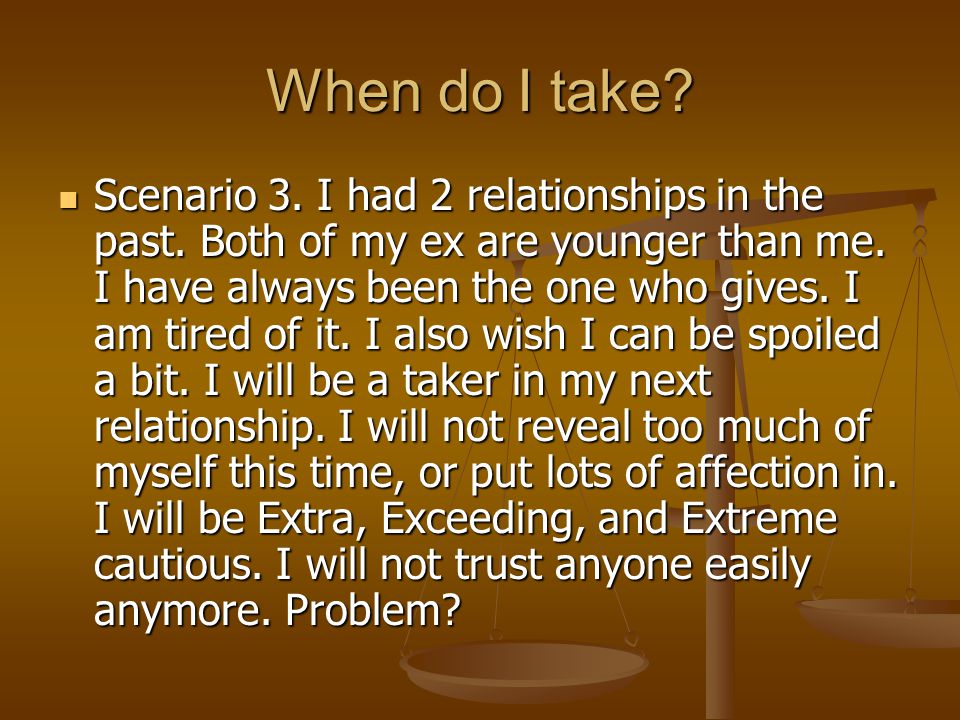 When do I take?

Scenario 3. I had 2 relationships in the past. Both of my ex are younger than me. I have always been the one who gives. I am tired of it. I also wish I can be spoiled a bit. I will be a taker in my next relationship. I will not reveal too much of myself this time, or put lots of affection in. I will be Extra, Exceeding, and Extreme cautious. I will not trust anyone easily anymore. Problem?